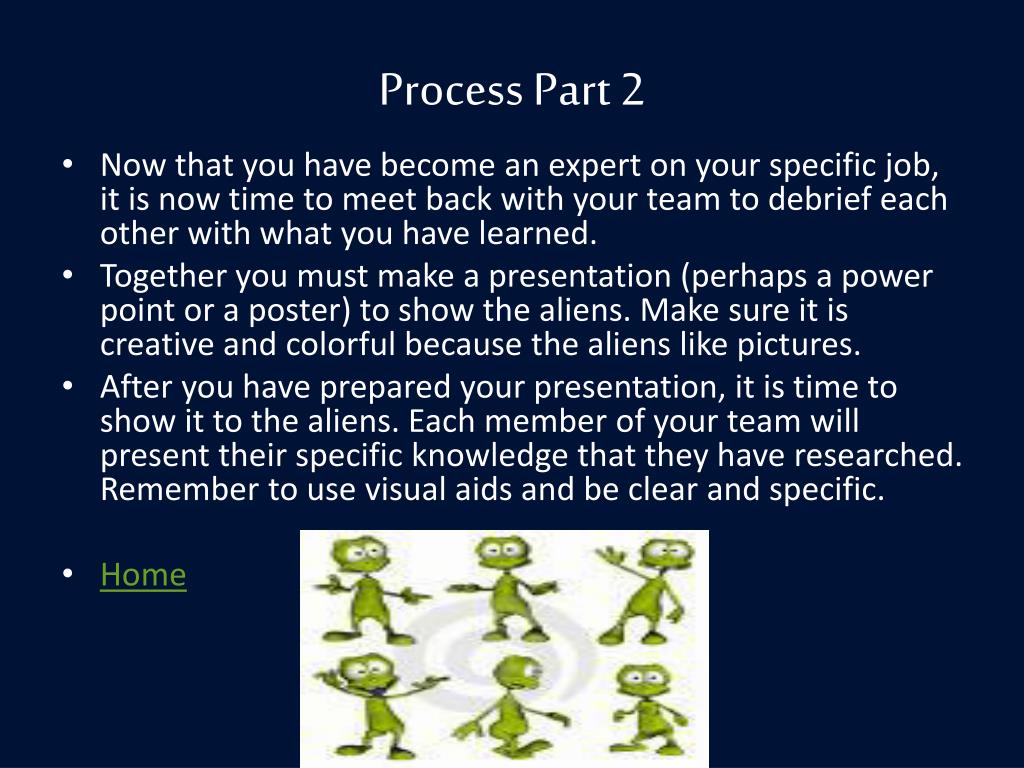 Process Part 2

• Now that you have become an expert on your specific job, it is now time to meet back with your team to debrief each other with what you have learned.
• Together you must make a presentation (perhaps a power point or a poster) to show the aliens. Make sure it is creative and colorful because the aliens like pictures.
• After you have prepared your presentation, it is time to show it to the aliens. Each member of your team will present their specific knowledge that they have researched. Remember to use visual aids and be clear and specific.

• Home